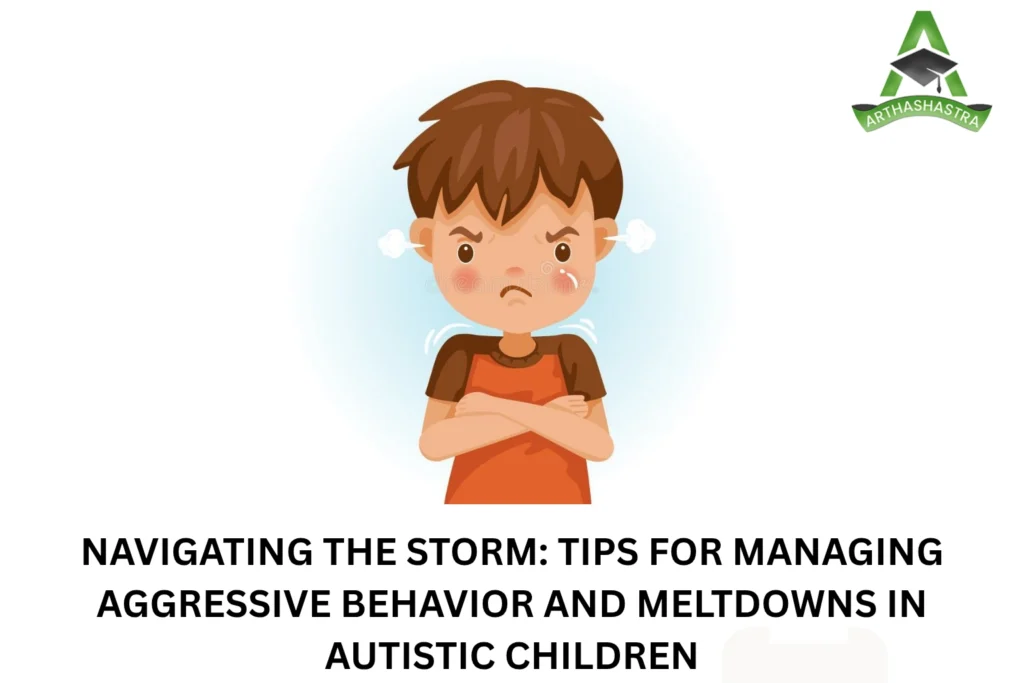 ARTHASHASTRA

NAVIGATING THE STORM: TIPS FOR MANAGING AGGRESSIVE BEHAVIOR AND MELTDOWNS IN AUTISTIC CHILDREN